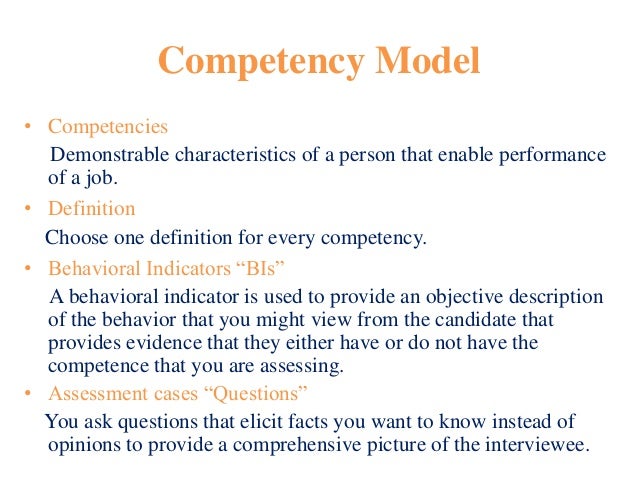 Competency Model

• Competencies
Demonstrable characteristics of a person that enable performance of a job.

• Definition
Choose one definition for every competency.

• Behavioral Indicators “BIs”
A behavioral indicator is used to provide an objective description of the behavior that you might view from the candidate that provides evidence that they either have or do not have the competence that you are assessing.

• Assessment cases “Questions”
You ask questions that elicit facts you want to know instead of opinions to provide a comprehensive picture of the interviewee.